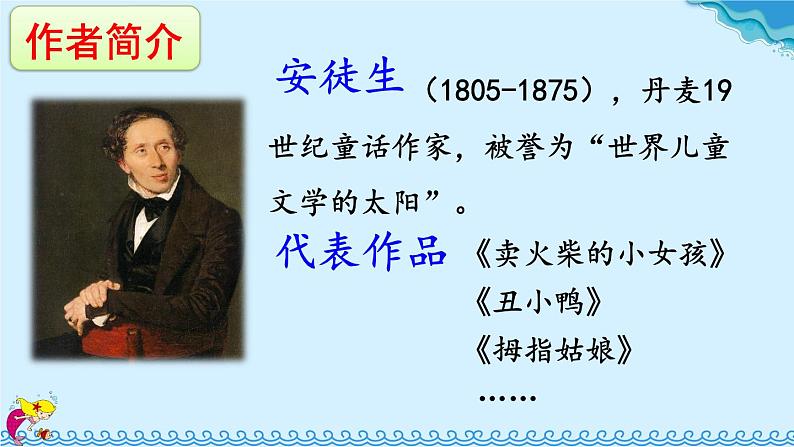 作者简介

安徒生（1805-1875），丹麦19世纪童话作家，被誉为“世界儿童文学的太阳”。

代表作品 《卖火柴的小女孩》
《丑小鸭》
《拇指姑娘》
……